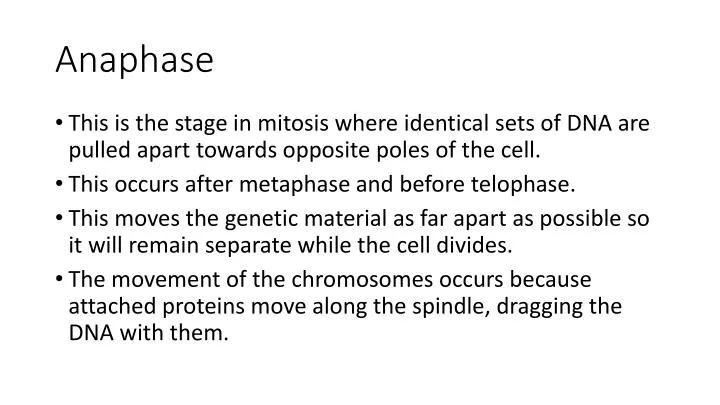 Anaphase

• This is the stage in mitosis where identical sets of DNA are pulled apart towards opposite poles of the cell.

• This occurs after metaphase and before telophase.

• This moves the genetic material as far apart as possible so it will remain separate while the cell divides.

• The movement of the chromosomes occurs because attached proteins move along the spindle, dragging the DNA with them.